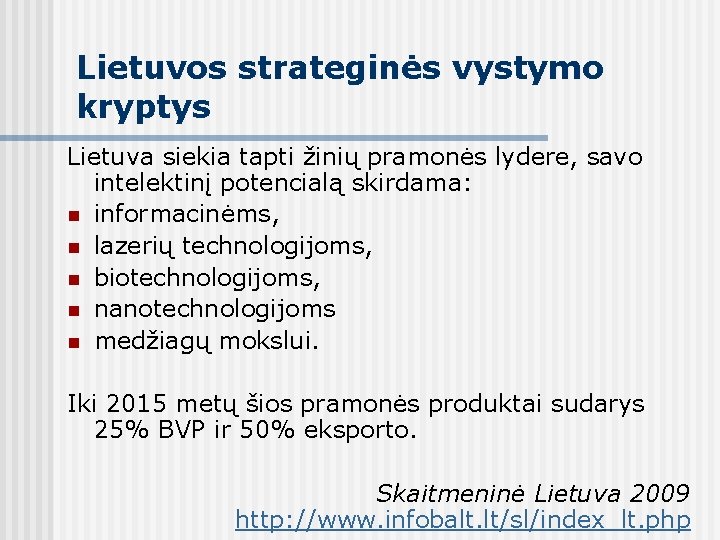 Lietuvos strateginės vystymo kryptys

Lietuva siekia tapti žinių pramonės lydere, savo intelektinį potencialą skirdama:
- informacinėms,
- lazerių technologijoms,
- biotechnologijoms,
- nanotechnologijoms
- medžiagų mokslui.

Iki 2015 metų šios pramonės produktai sudarys 25% BVP ir 50% eksporto.

Skaitmeninė Lietuva 2009
http://www.infobalt.lt/sl/index_lt.php